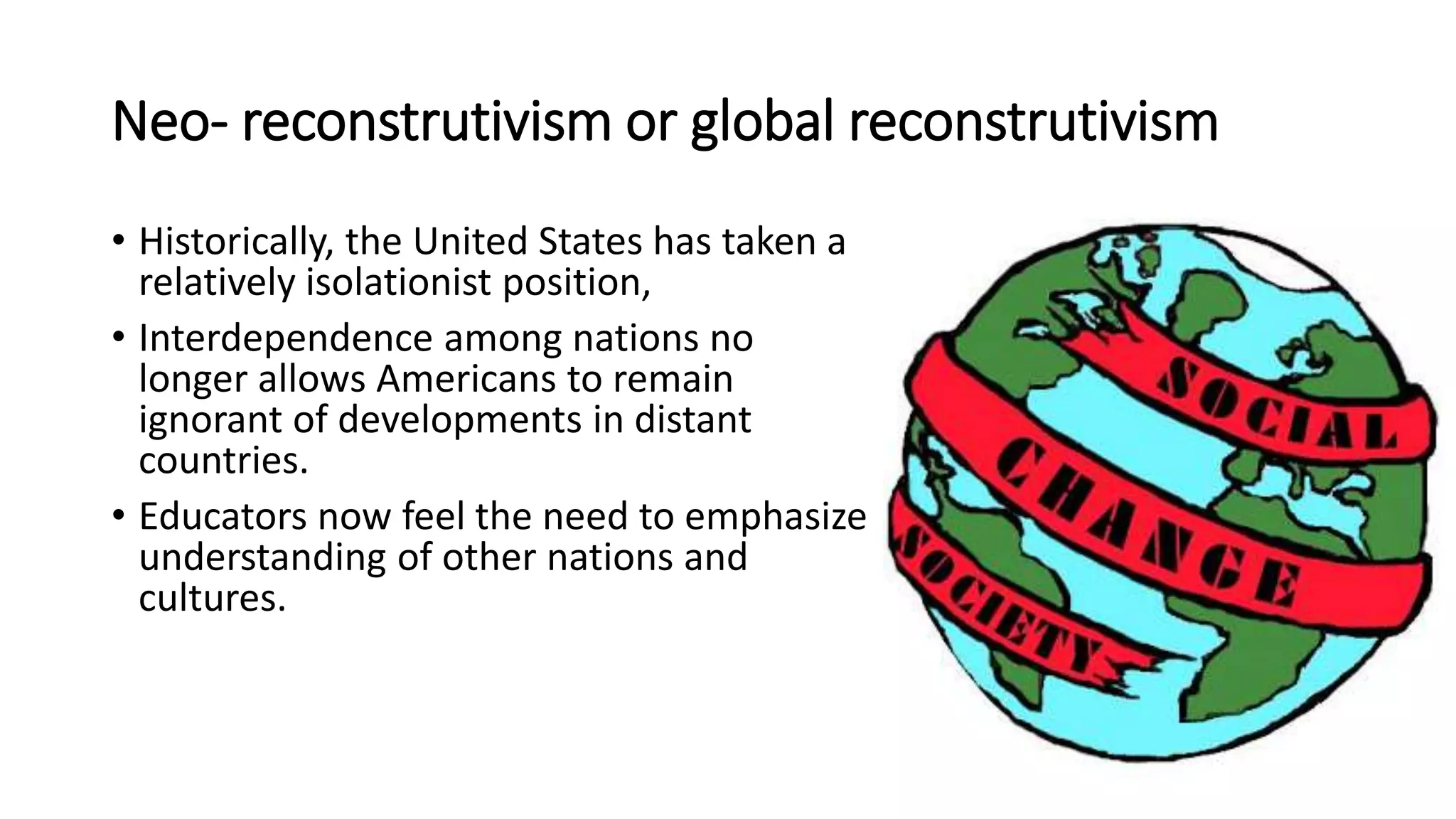 Neo- reconstrutivism or global reconstrutivism

• Historically, the United States has taken a relatively isolationist position,

• Interdependence among nations no longer allows Americans to remain ignorant of developments in distant countries.

• Educators now feel the need to emphasize understanding of other nations and cultures.

SOCIAL CHANGE SOCIETY